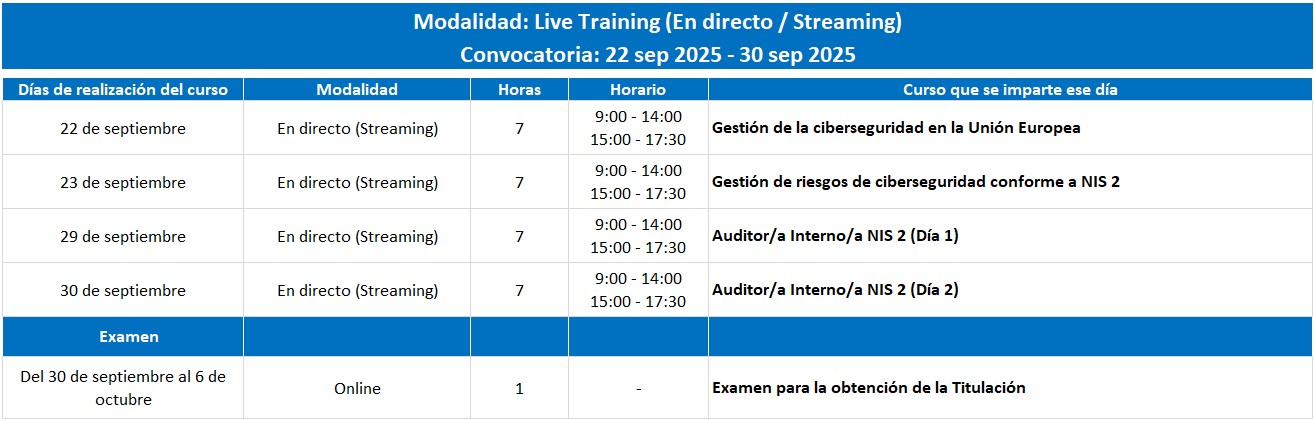 Modalidad: Live Training (En directo / Streaming)
Convocatoria: 22 sep 2025 - 30 sep 2025

| Días de realización del curso | Modalidad | Horas | Horario | Curso que se imparte ese día |
|---|---|---|---|---|
| 22 de septiembre | En directo (Streaming) | 7 | 9:00 - 14:00 15:00 - 17:30 | Gestión de la ciberseguridad en la Unión Europea |
| 23 de septiembre | En directo (Streaming) | 7 | 9:00 - 14:00 15:00 - 17:30 | Gestión de riesgos de ciberseguridad conforme a NIS 2 |
| 29 de septiembre | En directo (Streaming) | 7 | 9:00 - 14:00 15:00 - 17:30 | Auditor/a Interno/a NIS 2 (Día 1) |
| 30 de septiembre | En directo (Streaming) | 7 | 9:00 - 14:00 15:00 - 17:30 | Auditor/a Interno/a NIS 2 (Día 2) |
| Examen | | | | |
| Del 30 de septiembre al 6 de octubre | Online | 1 | - | Examen para la obtención de la Titulación |